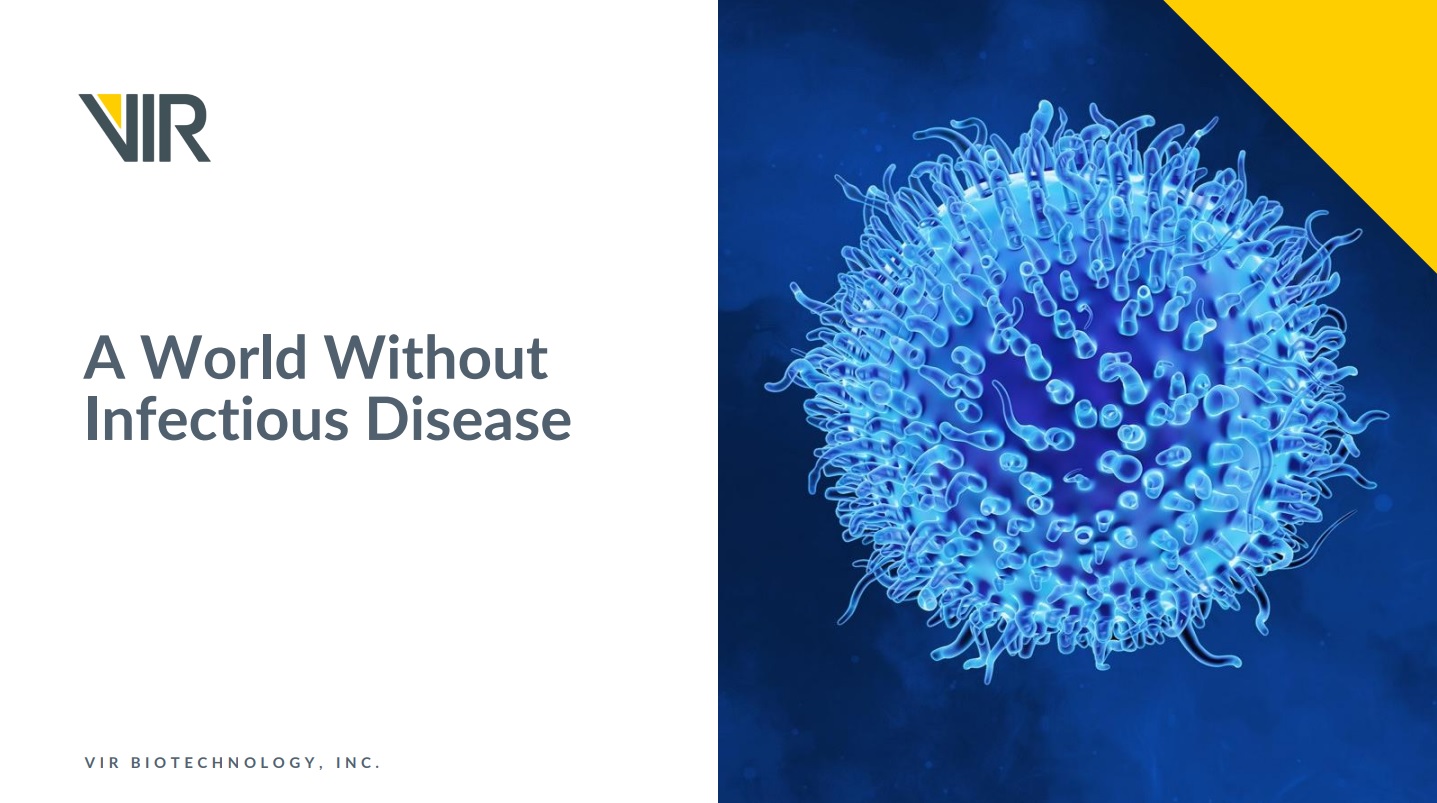 VIR

A World Without Infectious Disease

VIR BIOTECHNOLOGY, INC.